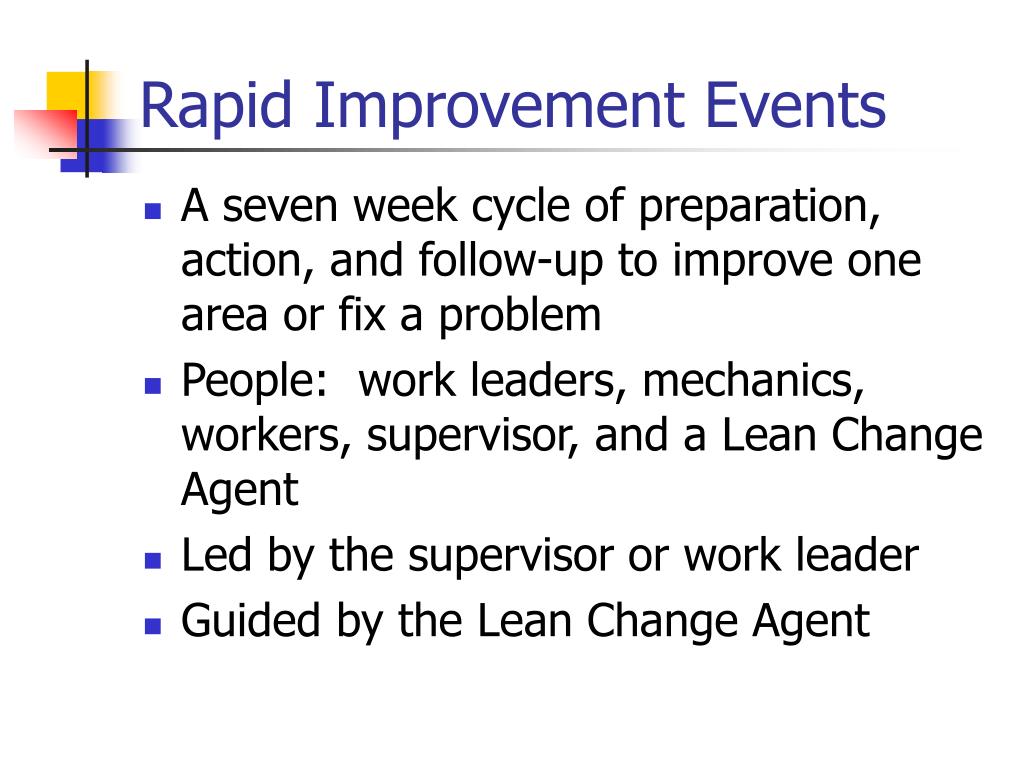 Rapid Improvement Events

- A seven week cycle of preparation, action, and follow-up to improve one area or fix a problem
- People:  work leaders, mechanics, workers, supervisor, and a Lean Change Agent
- Led by the supervisor or work leader
- Guided by the Lean Change Agent